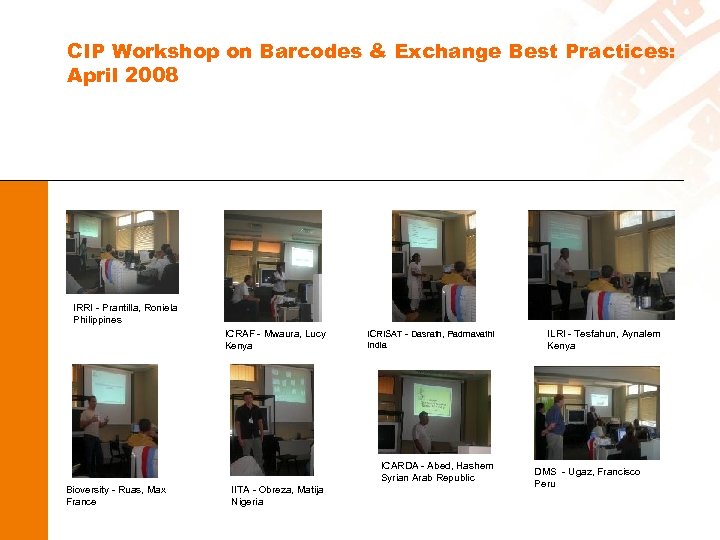 CIP Workshop on Barcodes & Exchange Best Practices: April 2008

IRRI - Prantilla, Roniela
Philippines

ICRAF - Mwaura, Lucy
Kenya

ICRISAT - Dasrath, Padmavathi
India

ILRI - Tesfahun, Aynalem
Kenya

Bioversity - Ruas, Max
France

IITA - Obreza, Matija
Nigeria

ICARDA - Abed, Hashem
Syrian Arab Republic

DMS - Ugaz, Francisco
Peru